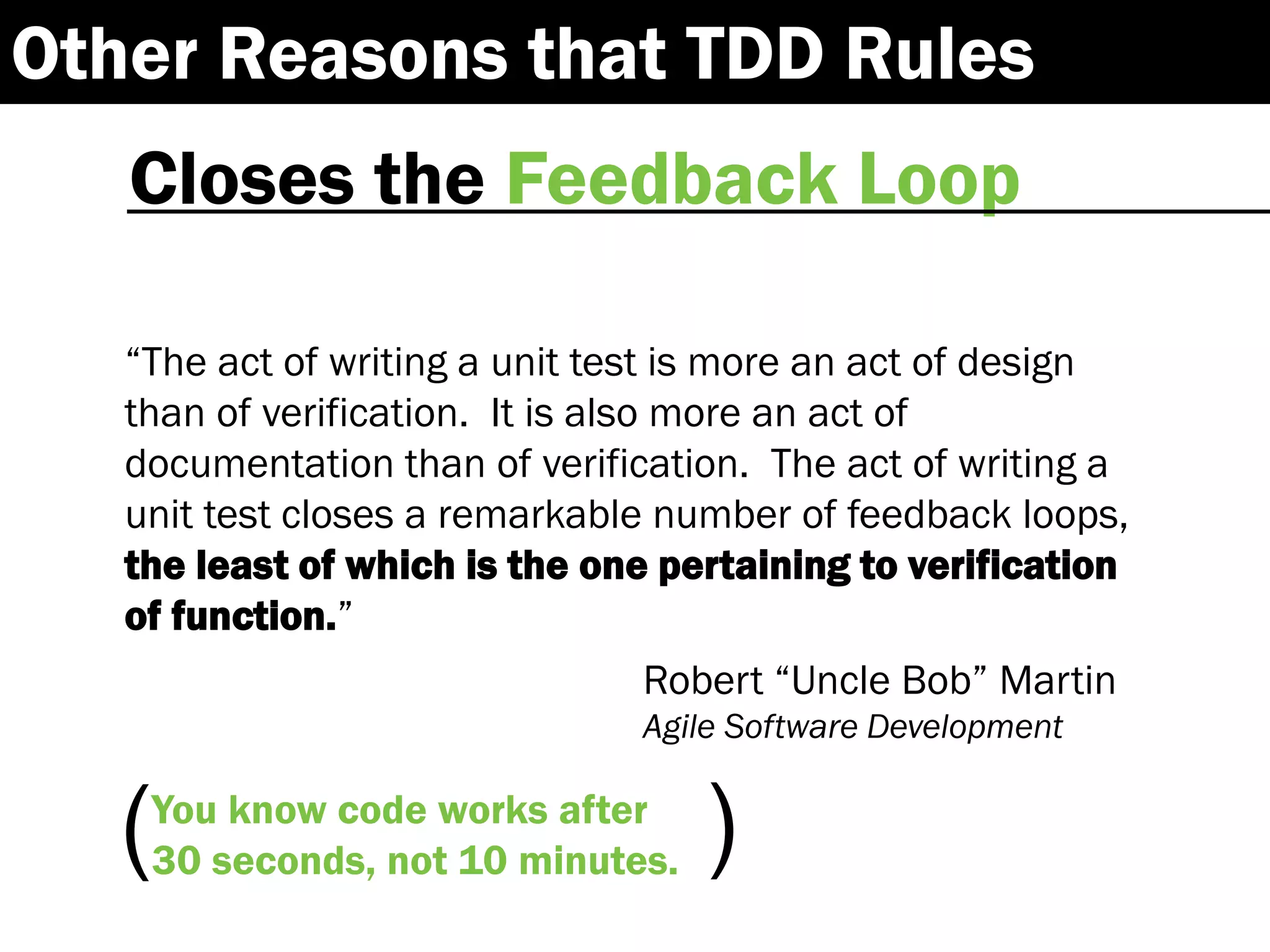 Other Reasons that TDD Rules

Closes the Feedback Loop

“The act of writing a unit test is more an act of design than of verification. It is also more an act of documentation than of verification. The act of writing a unit test closes a remarkable number of feedback loops, the least of which is the one pertaining to verification of function.”

Robert “Uncle Bob” Martin
Agile Software Development

(You know code works after 30 seconds, not 10 minutes.)